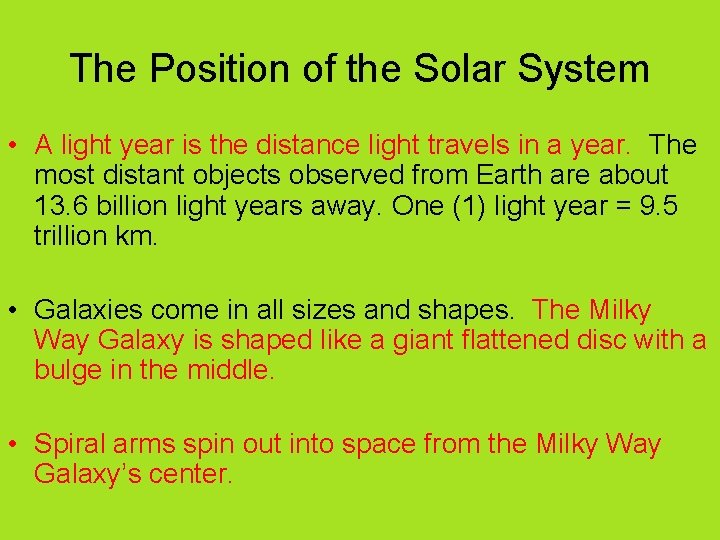 The Position of the Solar System

• A light year is the distance light travels in a year. The most distant objects observed from Earth are about 13.6 billion light years away. One (1) light year = 9.5 trillion km.

• Galaxies come in all sizes and shapes. The Milky Way Galaxy is shaped like a giant flattened disc with a bulge in the middle.

• Spiral arms spin out into space from the Milky Way Galaxy's center.